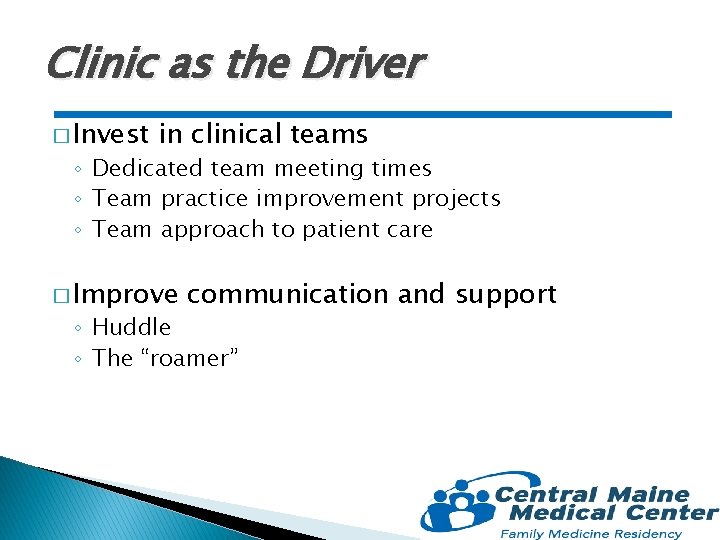 Clinic as the Driver

□ Invest in clinical teams
◦ Dedicated team meeting times
◦ Team practice improvement projects
◦ Team approach to patient care

□ Improve communication and support
◦ Huddle
◦ The “roamer”

Central Maine Medical Center
Family Medicine Residency